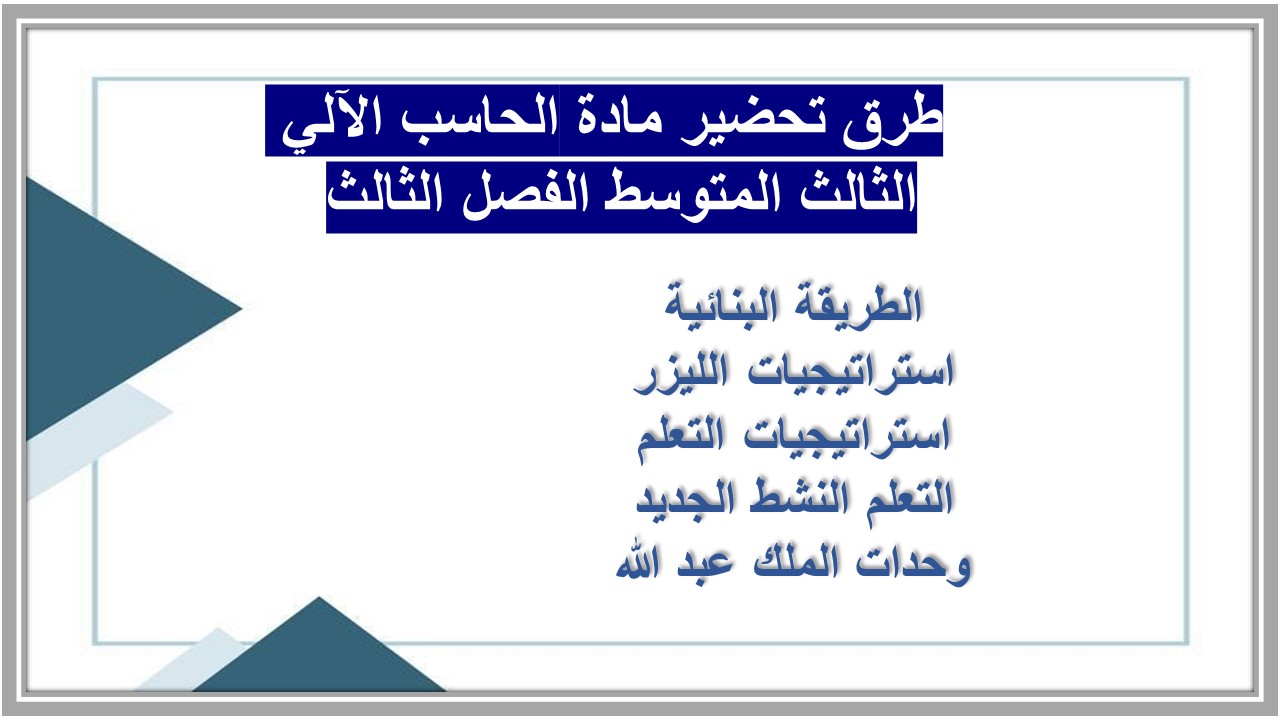 طرق تحضير مادة الحاسب الآلي
الثالث المتوسط الفصل الثالث

الطريقة البنائية
استراتيجيات الليزر
استراتيجيات التعلم
التعلم النشط الجديد
وحدات الملك عبد الله